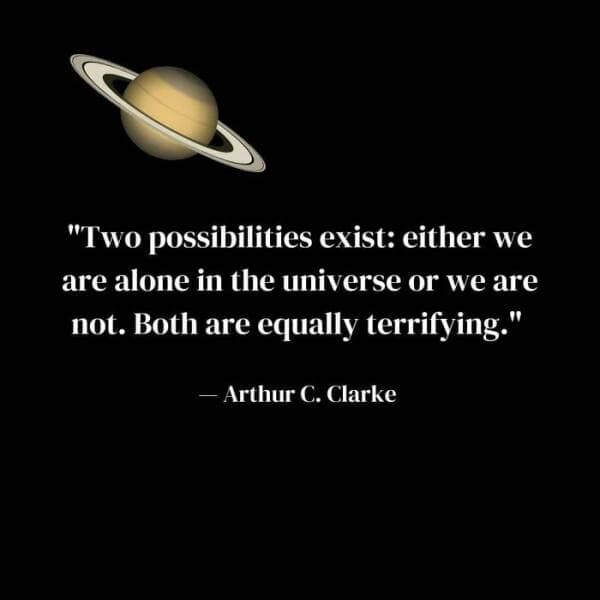 "Two possibilities exist: either we are alone in the universe or we are not. Both are equally terrifying."

— Arthur C. Clarke